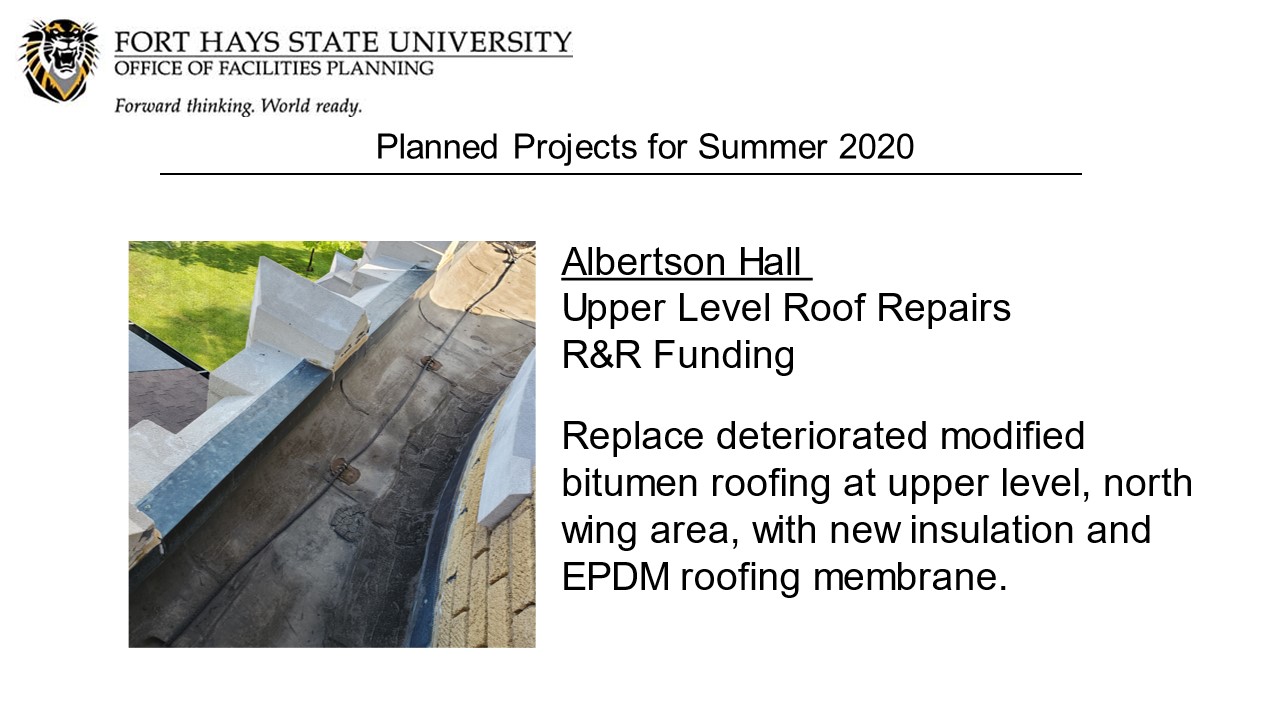 FORT HAYS STATE UNIVERSITY
OFFICE OF FACILITIES PLANNING
Forward thinking. World ready.

Planned Projects for Summer 2020

Albertson Hall
Upper Level Roof Repairs
R&R Funding

Replace deteriorated modified bitumen roofing at upper level, north wing area, with new insulation and EPDM roofing membrane.